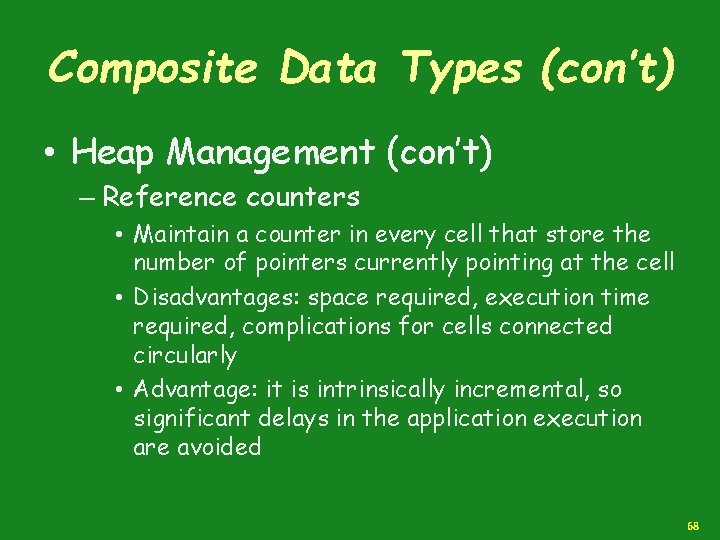 Composite Data Types (con't)

• Heap Management (con't)

– Reference counters

• Maintain a counter in every cell that store the number of pointers currently pointing at the cell

• Disadvantages: space required, execution time required, complications for cells connected circularly

• Advantage: it is intrinsically incremental, so significant delays in the application execution are avoided

68